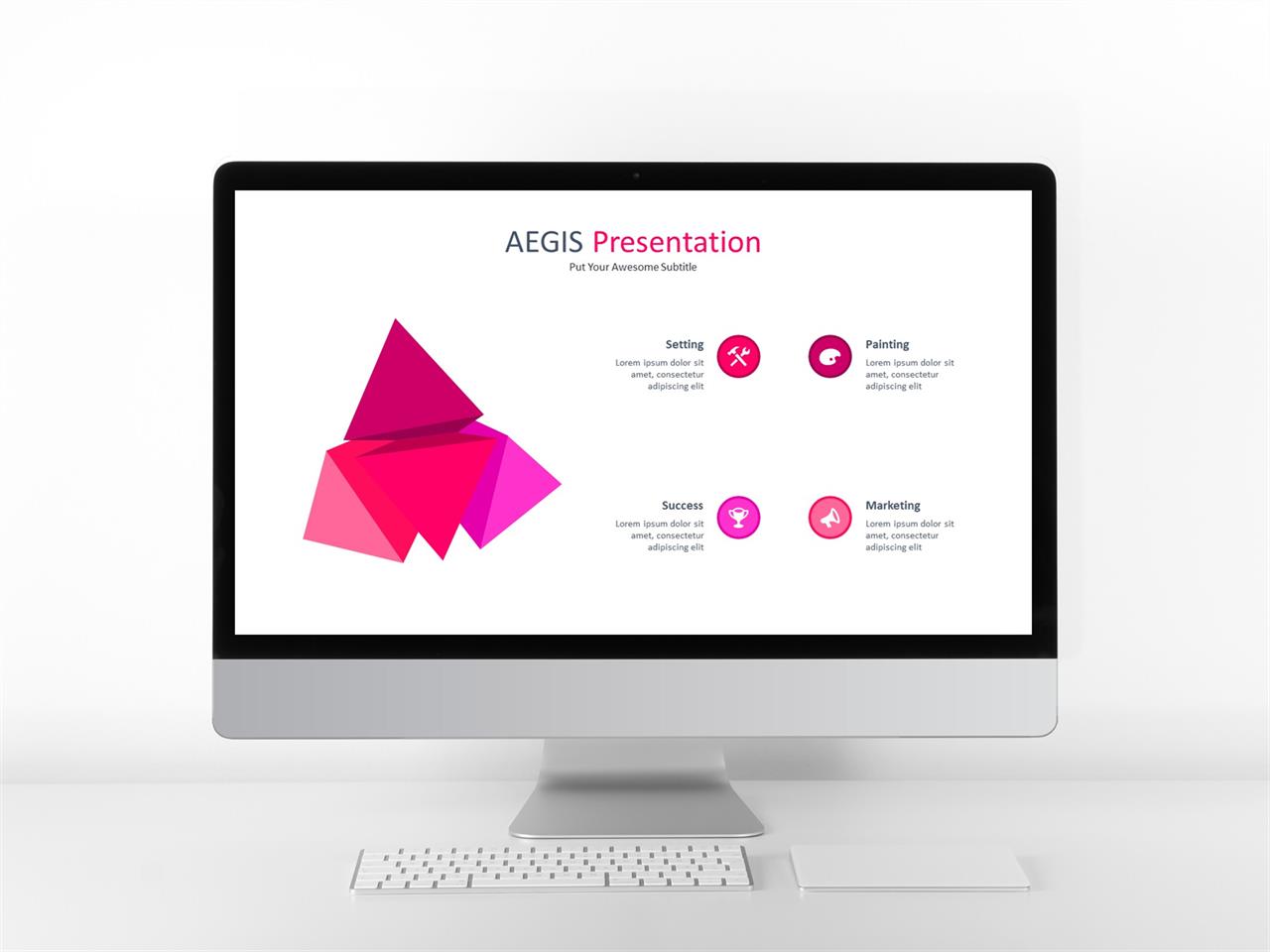 AEGIS Presentation
Put Your Awesome Subtitle

Setting
Lorem ipsum dolor sit amet, consectetur adipiscing elit

Painting
Lorem ipsum dolor sit amet, consectetur adipiscing elit

Success
Lorem ipsum dolor sit amet, consectetur adipiscing elit

Marketing
Lorem ipsum dolor sit amet, consectetur adipiscing elit